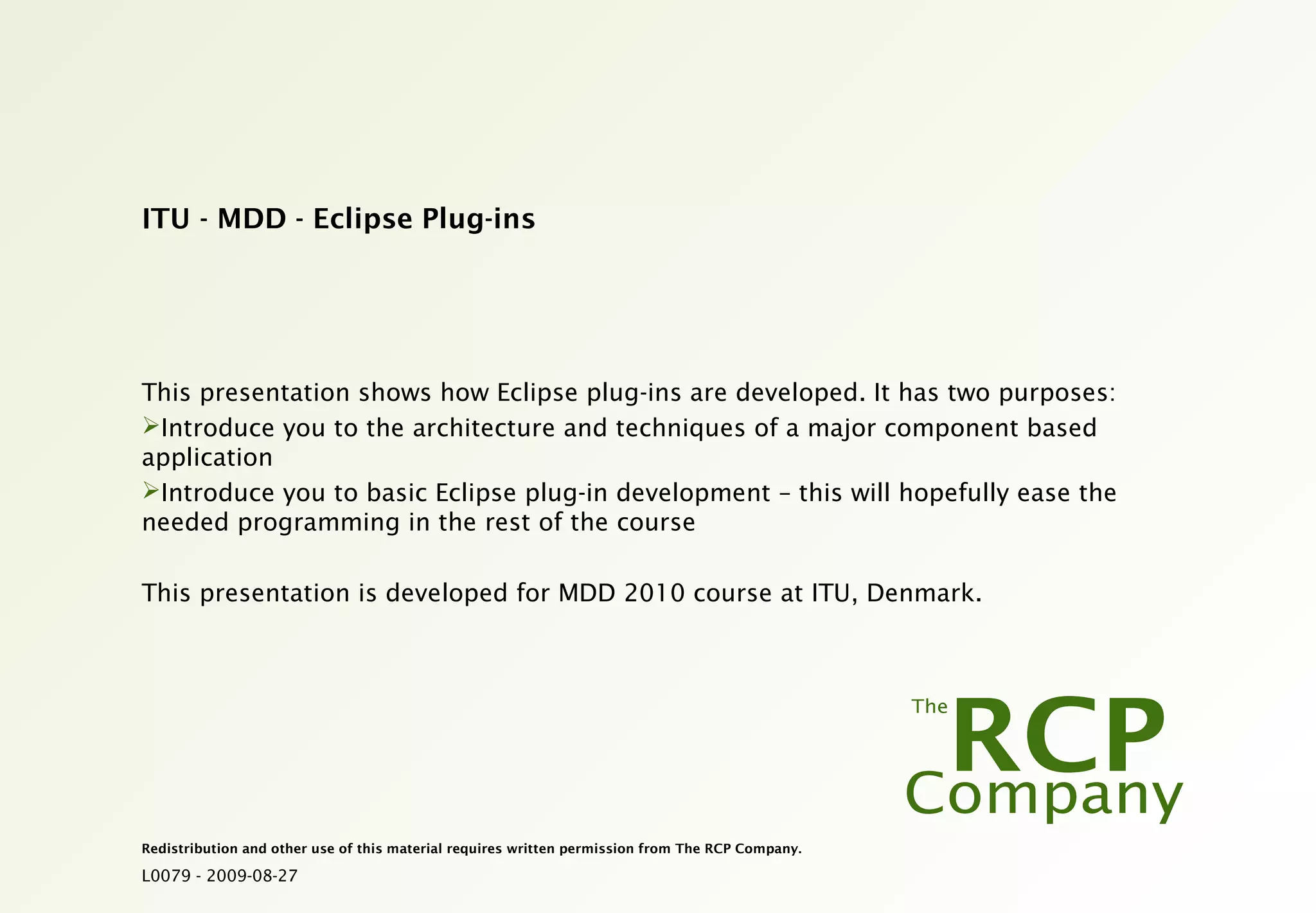 ITU - MDD - Eclipse Plug-ins

This presentation shows how Eclipse plug-ins are developed. It has two purposes:

➢Introduce you to the architecture and techniques of a major component based application

➢Introduce you to basic Eclipse plug-in development – this will hopefully ease the needed programming in the rest of the course

This presentation is developed for MDD 2010 course at ITU, Denmark.

The RCP Company

Redistribution and other use of this material requires written permission from The RCP Company.

L0079 - 2009-08-27